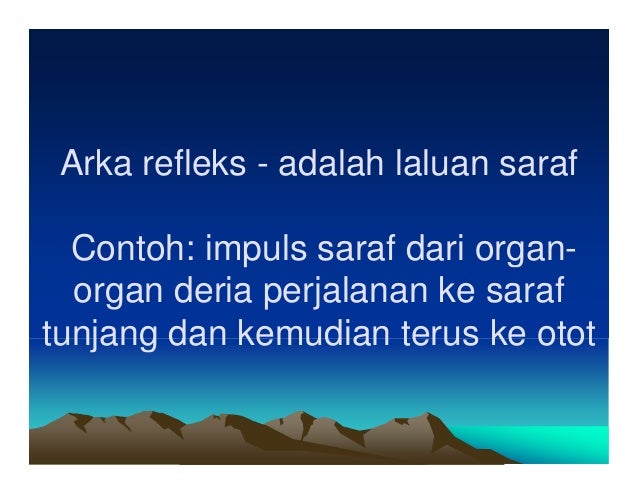 Arka refleks - adalah laluan saraf

Contoh: impuls saraf dari organ-organ deria perjalanan ke saraf tunjang dan kemudian terus ke otot